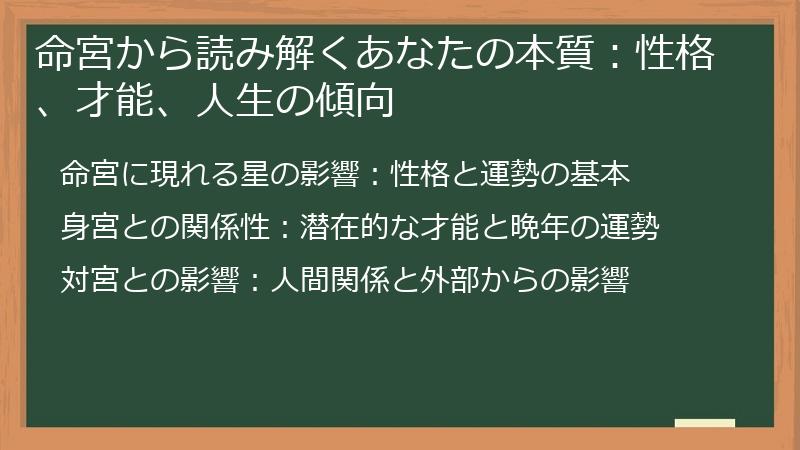 命宮から読み解くあなたの本質：性格、才能、人生の傾向

命宮に現れる星の影響：性格と運勢の基本

身宮との関係性：潜在的な才能と晩年の運勢

対宮との影響：人間関係と外部からの影響